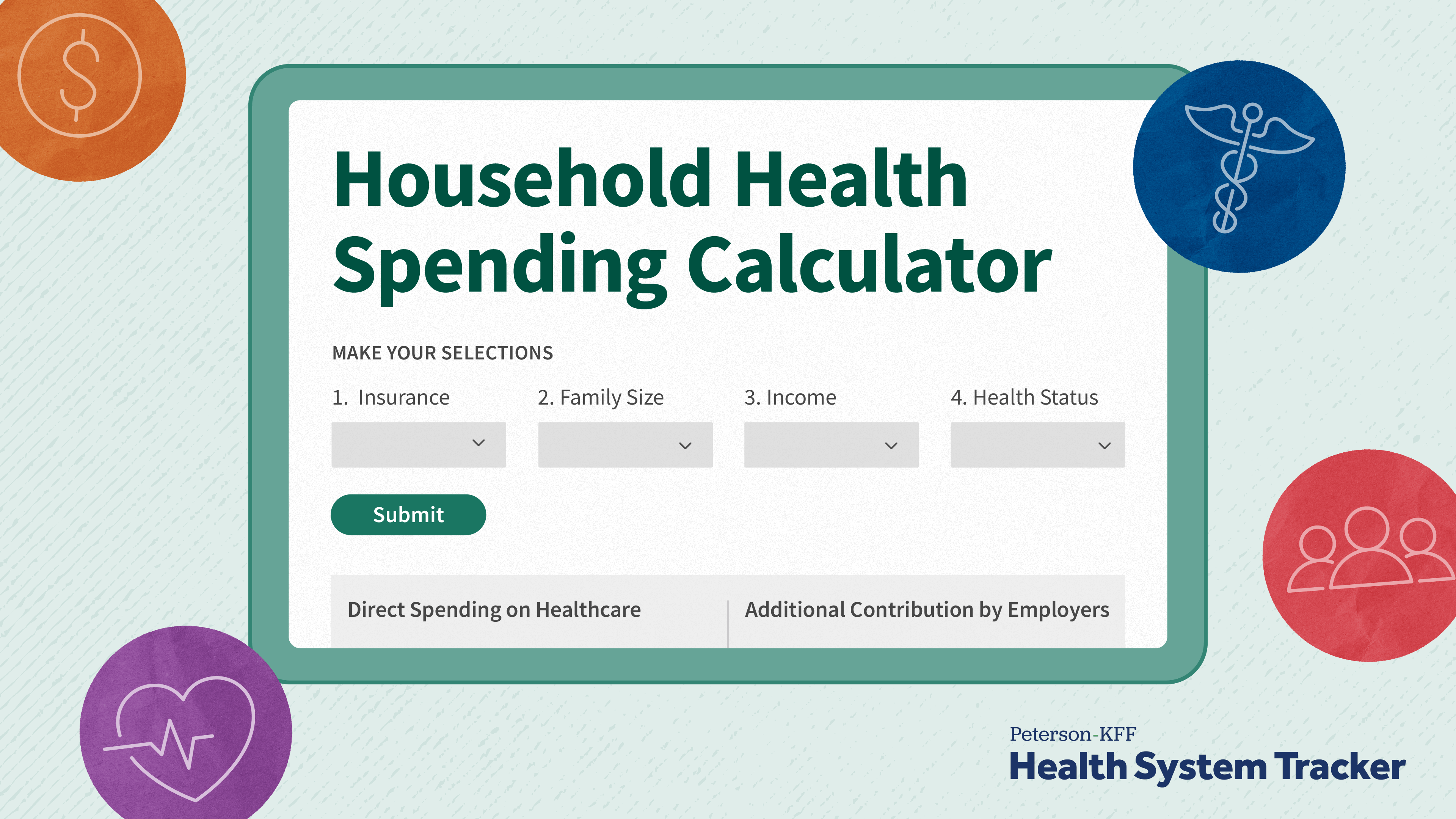 Household Health Spending Calculator

MAKE YOUR SELECTIONS

1. Insurance

2. Family Size

3. Income

4. Health Status

Submit

Direct Spending on Healthcare

Additional Contribution by Employers

Peterson-KFF
Health System Tracker